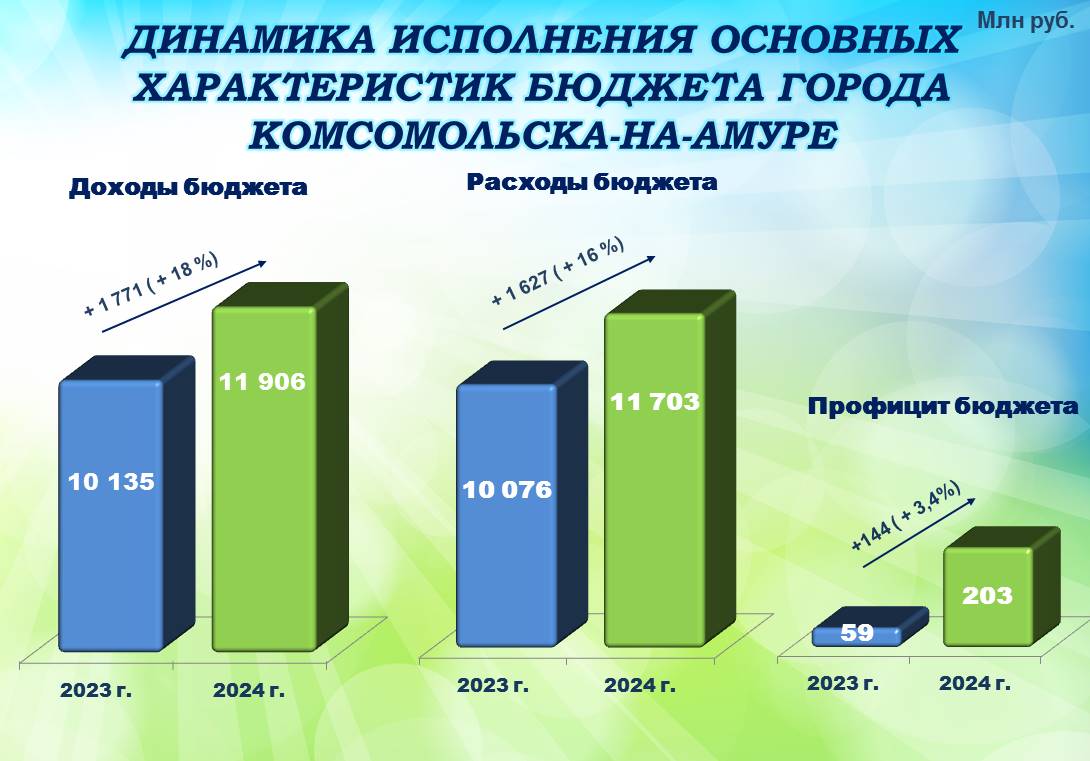 Млн руб.

ДИНАМИКА ИСПОЛНЕНИЯ ОСНОВНЫХ ХАРАКТЕРИСТИК БЮДЖЕТА ГОРОДА КОМСОМОЛЬСКА-НА-АМУРЕ

Доходы бюджета

+ 1 771 ( + 18 %)

10 135

11 906

2023 г.

2024 г.

Расходы бюджета

+ 1 627 ( + 16 %)

10 076

11 703

2023 г.

2024 г.

Профицит бюджета

+144 ( + 3,4%)

59

203

2023 г.

2024 г.